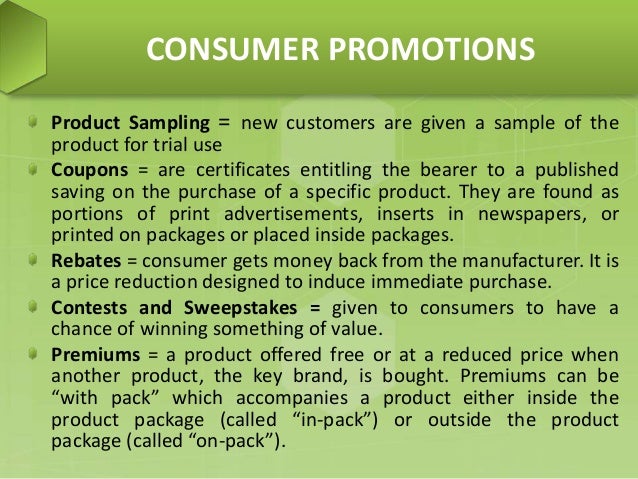 CONSUMER PROMOTIONS

Product Sampling = new customers are given a sample of the product for trial use

Coupons = are certificates entitling the bearer to a published saving on the purchase of a specific product. They are found as portions of print advertisements, inserts in newspapers, or printed on packages or placed inside packages.

Rebates = consumer gets money back from the manufacturer. It is a price reduction designed to induce immediate purchase.

Contests and Sweepstakes = given to consumers to have a chance of winning something of value.

Premiums = a product offered free or at a reduced price when another product, the key brand, is bought. Premiums can be “with pack” which accompanies a product either inside the product package (called “in-pack”) or outside the product package (called “on-pack”).